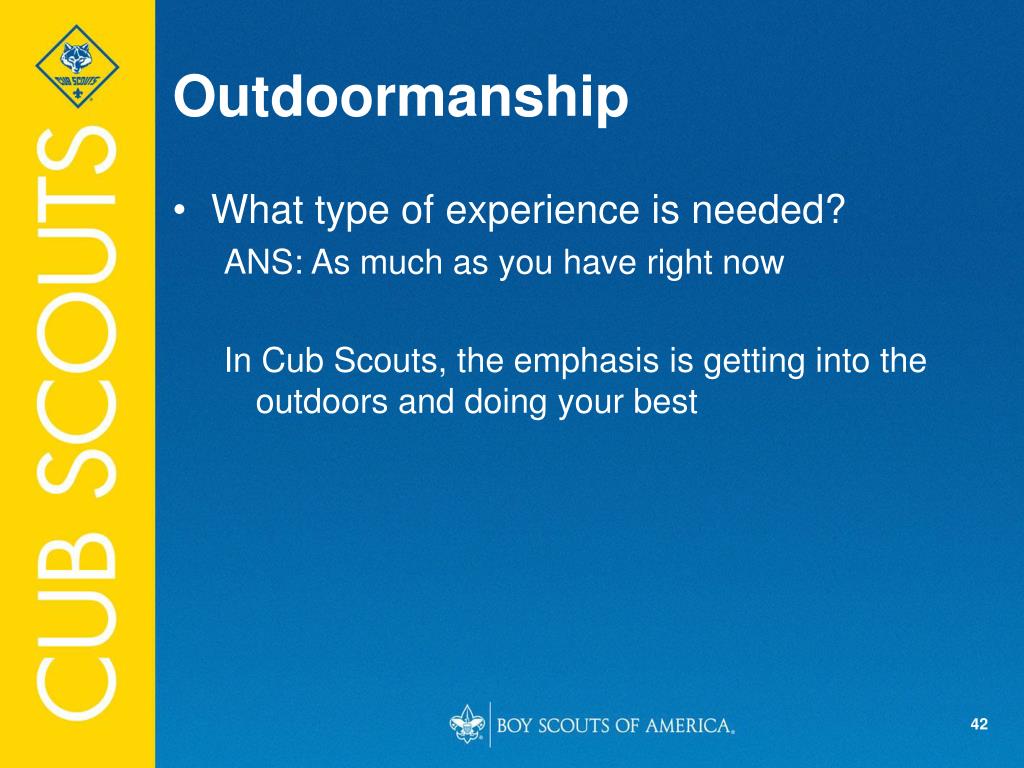 CUB SCOUTS

CUB SCOUTS

Outdoormanship

• What type of experience is needed?
ANS: As much as you have right now

In Cub Scouts, the emphasis is getting into the outdoors and doing your best

BOY SCOUTS OF AMERICA.

42